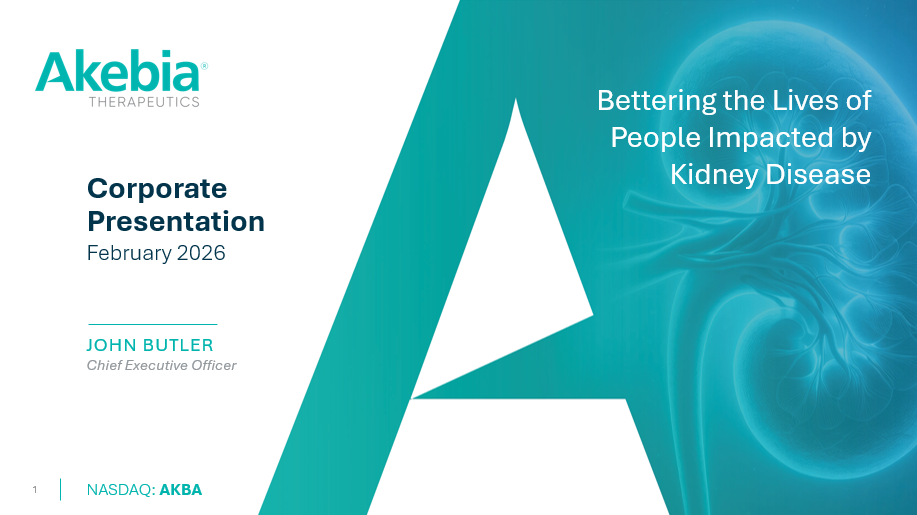 Akebia®
THERAPEUTICS

Bettering the Lives of People Impacted by Kidney Disease

Corporate Presentation
February 2026

JOHN BUTLER
Chief Executive Officer

1

NASDAQ: AKBA